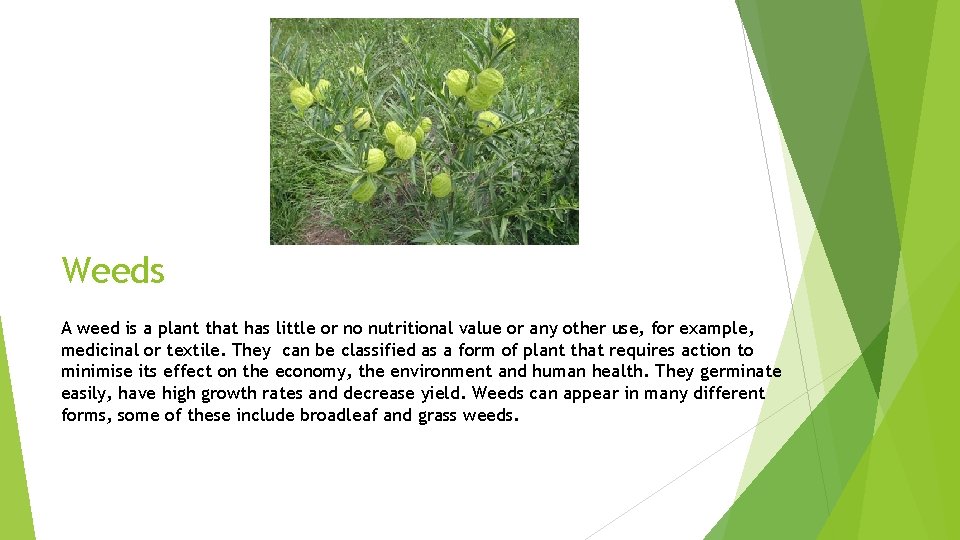 Weeds

A weed is a plant that has little or no nutritional value or any other use, for example, medicinal or textile. They can be classified as a form of plant that requires action to minimise its effect on the economy, the environment and human health. They germinate easily, have high growth rates and decrease yield. Weeds can appear in many different forms, some of these include broadleaf and grass weeds.